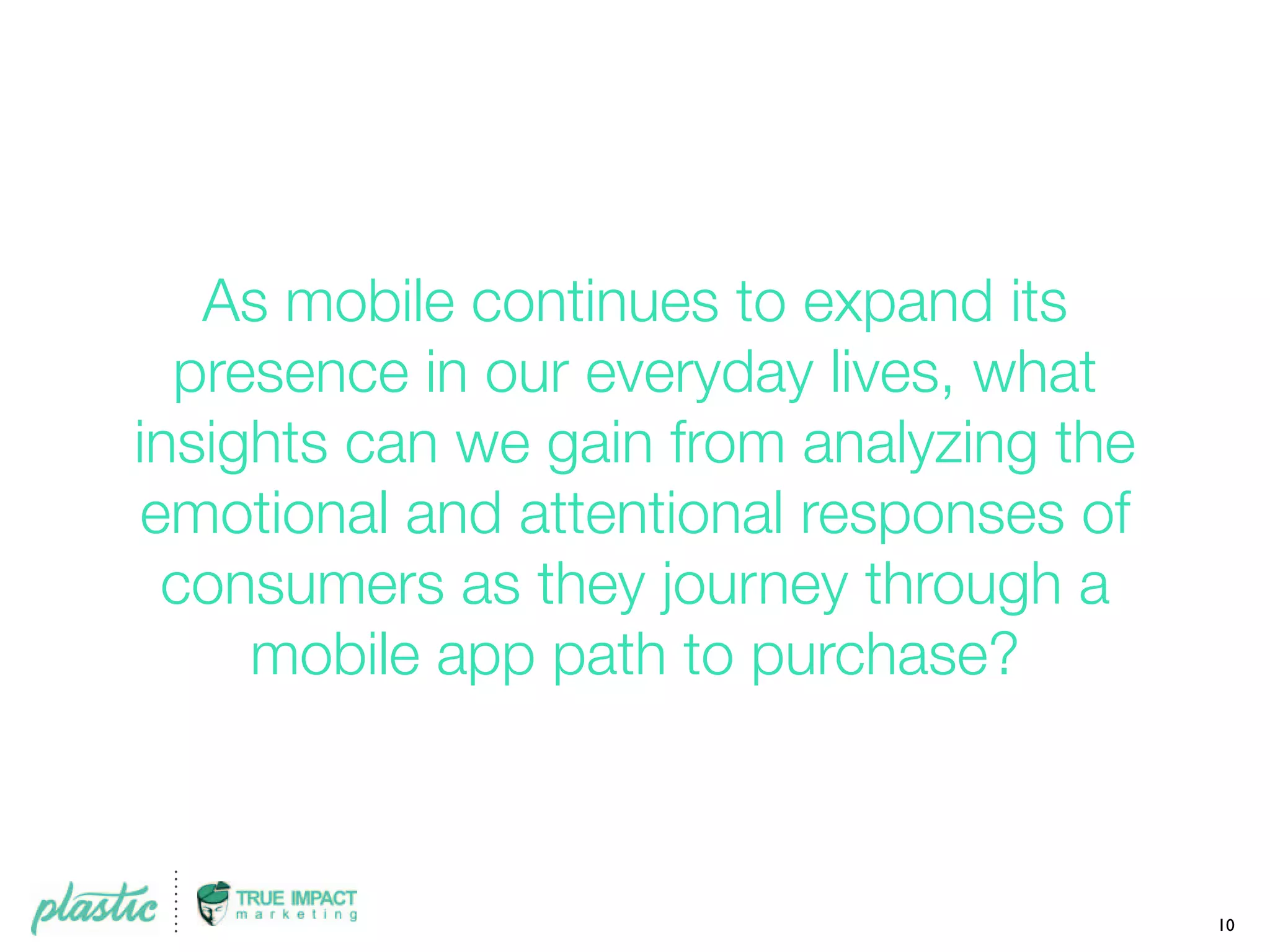 As mobile continues to expand its presence in our everyday lives, what insights can we gain from analyzing the emotional and attentional responses of consumers as they journey through a mobile app path to purchase?

plastic

TRUE IMPACT marketing

10